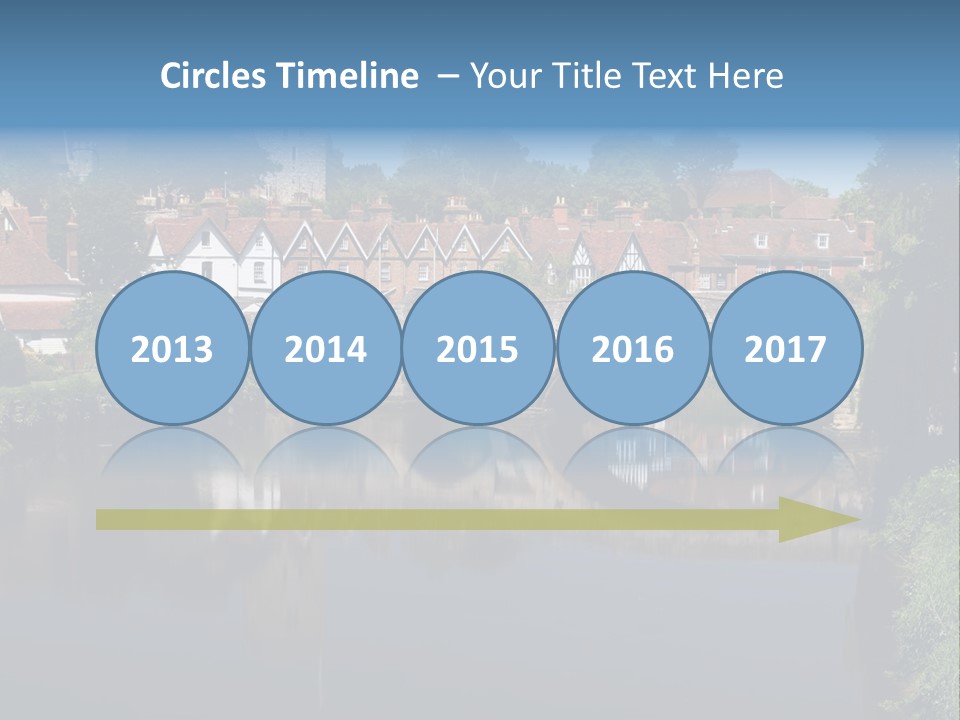 Circles Timeline – Your Title Text Here

2013

2014

2015

2016

2017